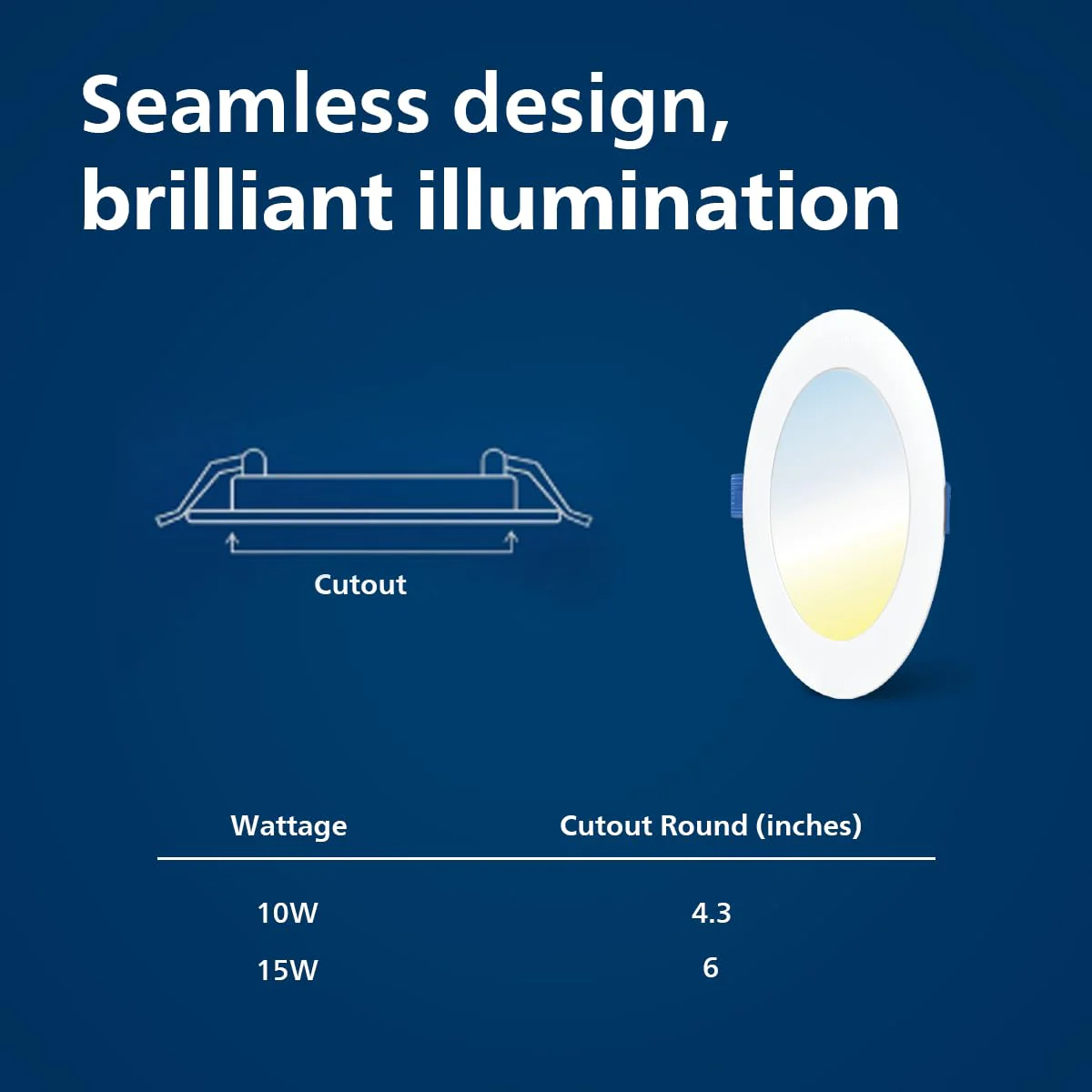 Seamless design, brilliant illumination

Cutout

| Wattage | Cutout Round (inches) |
|---|---|
| 10W | 4.3 |
| 15W | 6 |